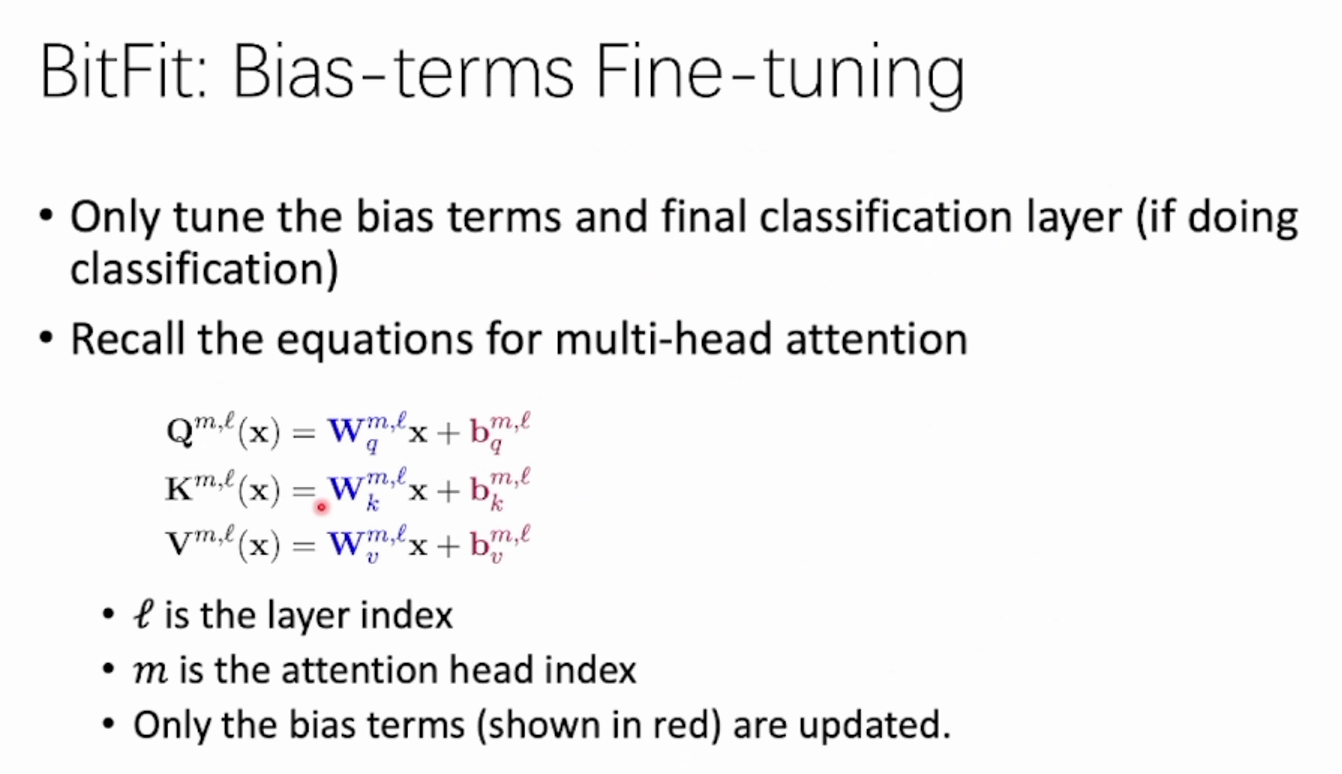 BitFit: Bias-terms Fine-tuning

• Only tune the bias terms and final classification layer (if doing classification)

• Recall the equations for multi-head attention

$\mathbf{Q}^{m,\ell}(\mathbf{x}) = \mathbf{W}_q^{m,\ell}\mathbf{x} + \mathbf{b}_q^{m,\ell}$
$\mathbf{K}^{m,\ell}(\mathbf{x}) = \mathbf{W}_k^{m,\ell}\mathbf{x} + \mathbf{b}_k^{m,\ell}$
$\mathbf{V}^{m,\ell}(\mathbf{x}) = \mathbf{W}_v^{m,\ell}\mathbf{x} + \mathbf{b}_v^{m,\ell}$

• $\ell$ is the layer index
• $m$ is the attention head index
• Only the bias terms (shown in red) are updated.